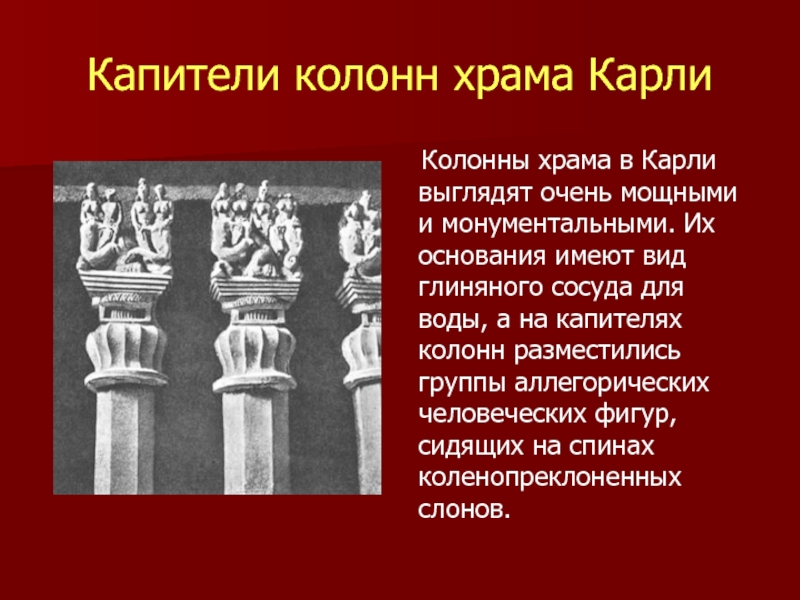 Капители колонн храма Карли

Колонны храма в Карли выглядят очень мощными и монументальными. Их основания имеют вид глиняного сосуда для воды, а на капителях колонн разместились группы аллегорических человеческих фигур, сидящих на спинах коленопреклоненных слонов.